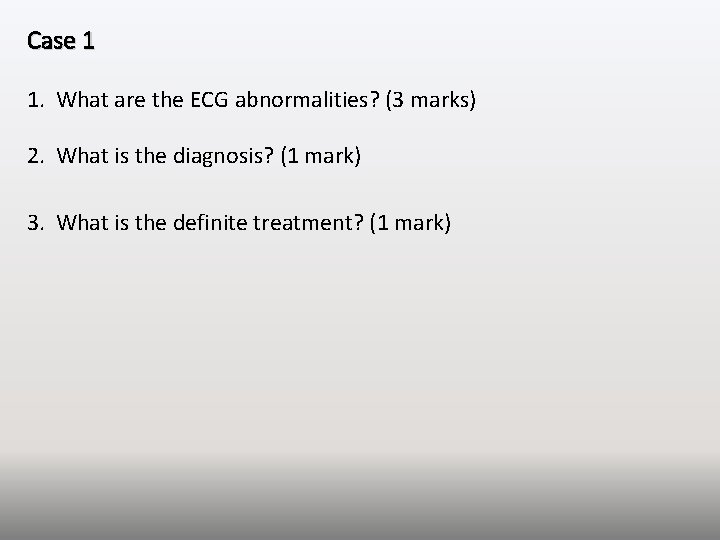 Case 1

1. What are the ECG abnormalities? (3 marks)

2. What is the diagnosis? (1 mark)

3. What is the definite treatment? (1 mark)